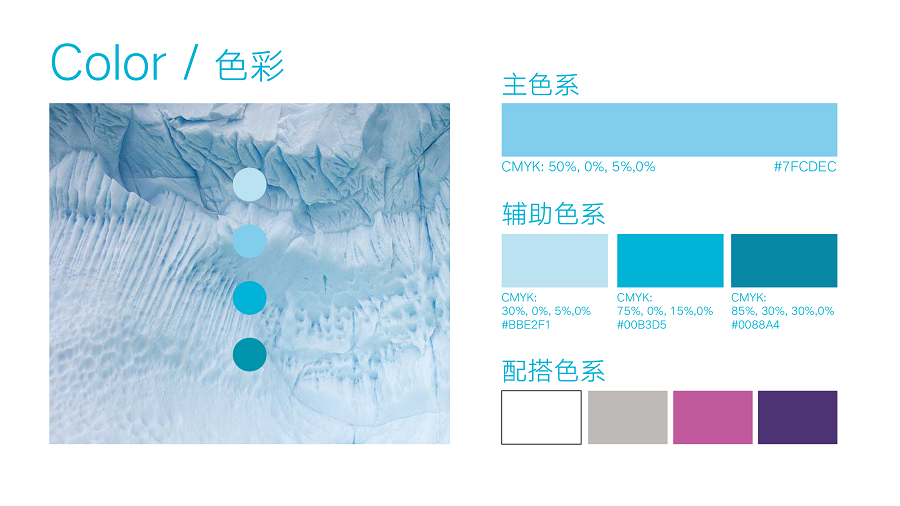 Color / 色彩

主色系

CMYK: 50%, 0%, 5%,0%

#7FCDEC

辅助色系

CMYK:
30%, 0%, 5%,0%
#BBE2F1

CMYK:
75%, 0%, 15%,0%
#00B3D5

CMYK:
85%, 30%, 30%,0%
#0088A4

配搭色系